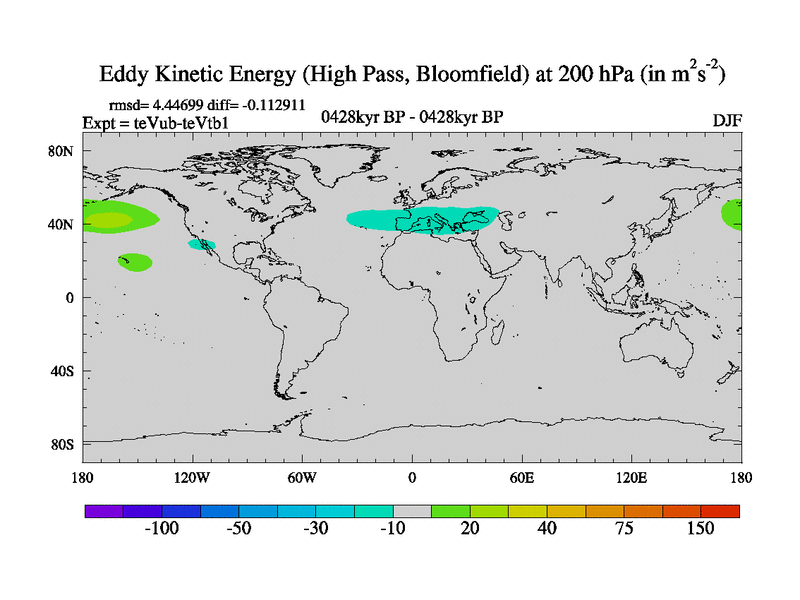 Eddy Kinetic Energy (High Pass, Bloomfield) at 200 hPa (in $m^2s^{-2}$)

rmsd= 4.44699 diff= -0.112911

Expt = teVub-teVtb1

0428kyr BP - 0428kyr BP

DJF

80N

40N

0

40S

80S

180

120W

60W

0

60E

120E

180

-100

-50

-30

-10

20

40

75

150